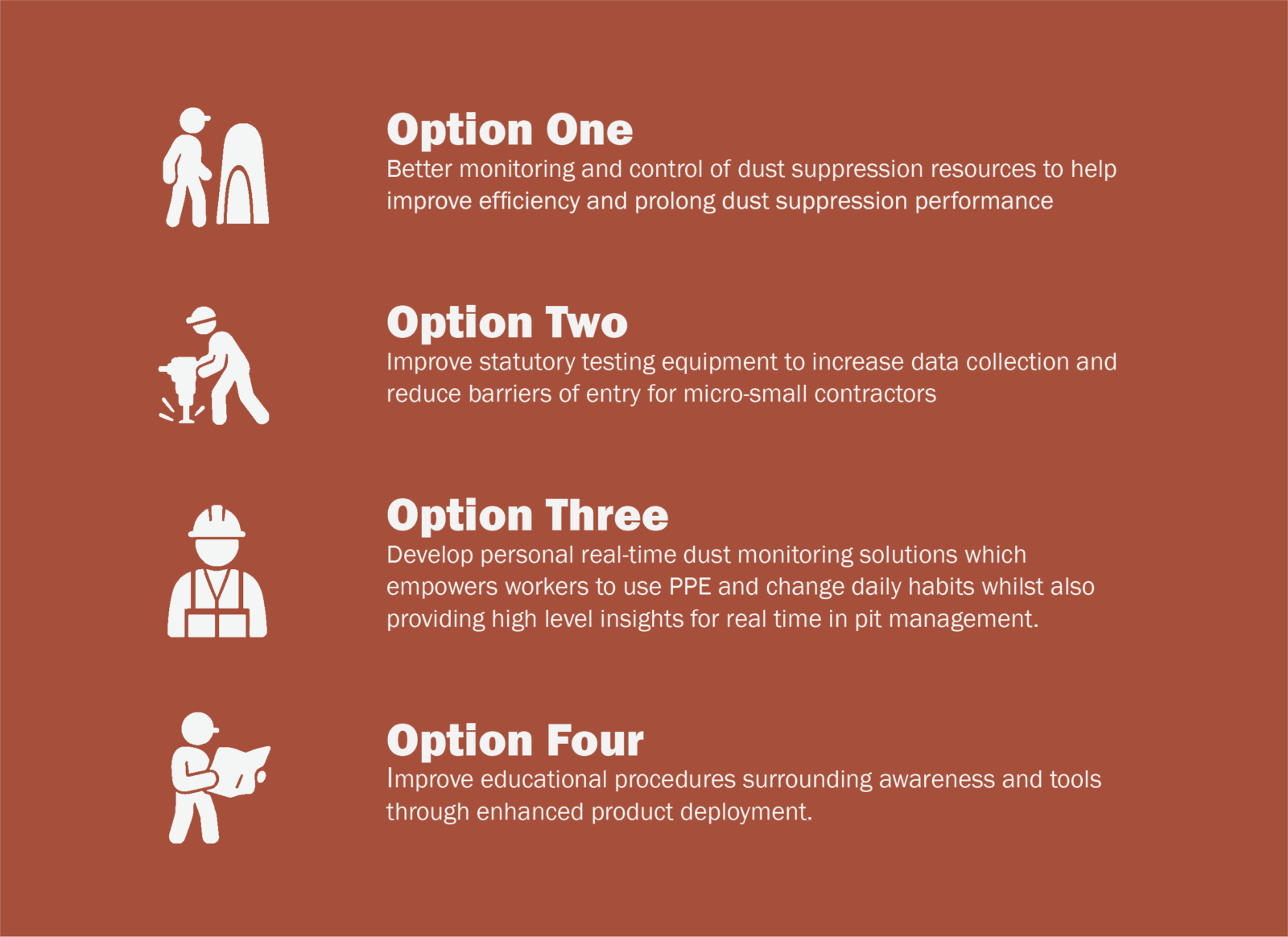 Option One
Better monitoring and control of dust suppression resources to help improve efficiency and prolong dust suppression performance

Option Two
Improve statutory testing equipment to increase data collection and reduce barriers of entry for micro-small contractors

Option Three
Develop personal real-time dust monitoring solutions which empowers workers to use PPE and change daily habits whilst also providing high level insights for real time in pit management.

Option Four
Improve educational procedures surrounding awareness and tools through enhanced product deployment.